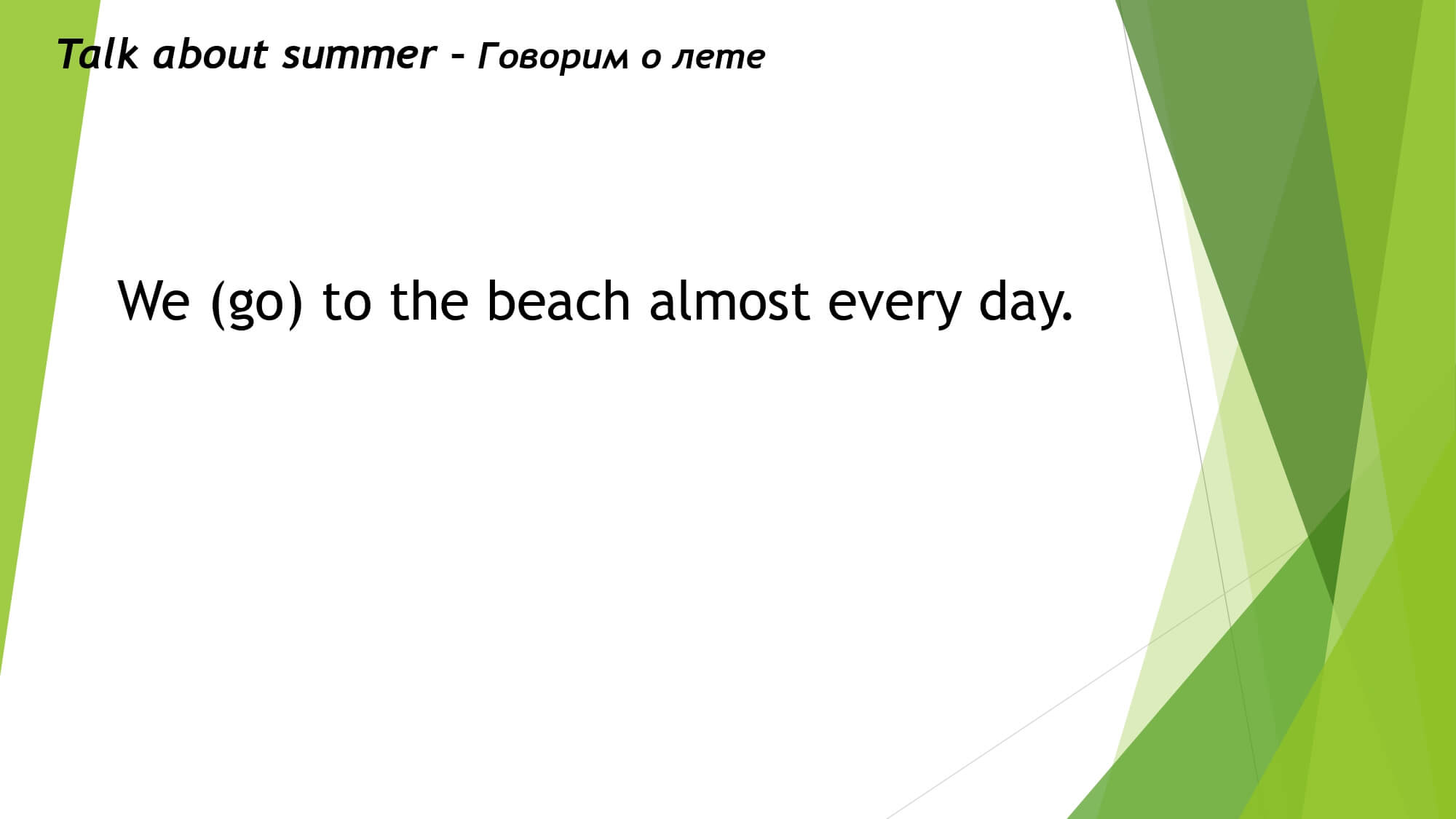 Talk about summer – Говорим о лете

We (go) to the beach almost every day.